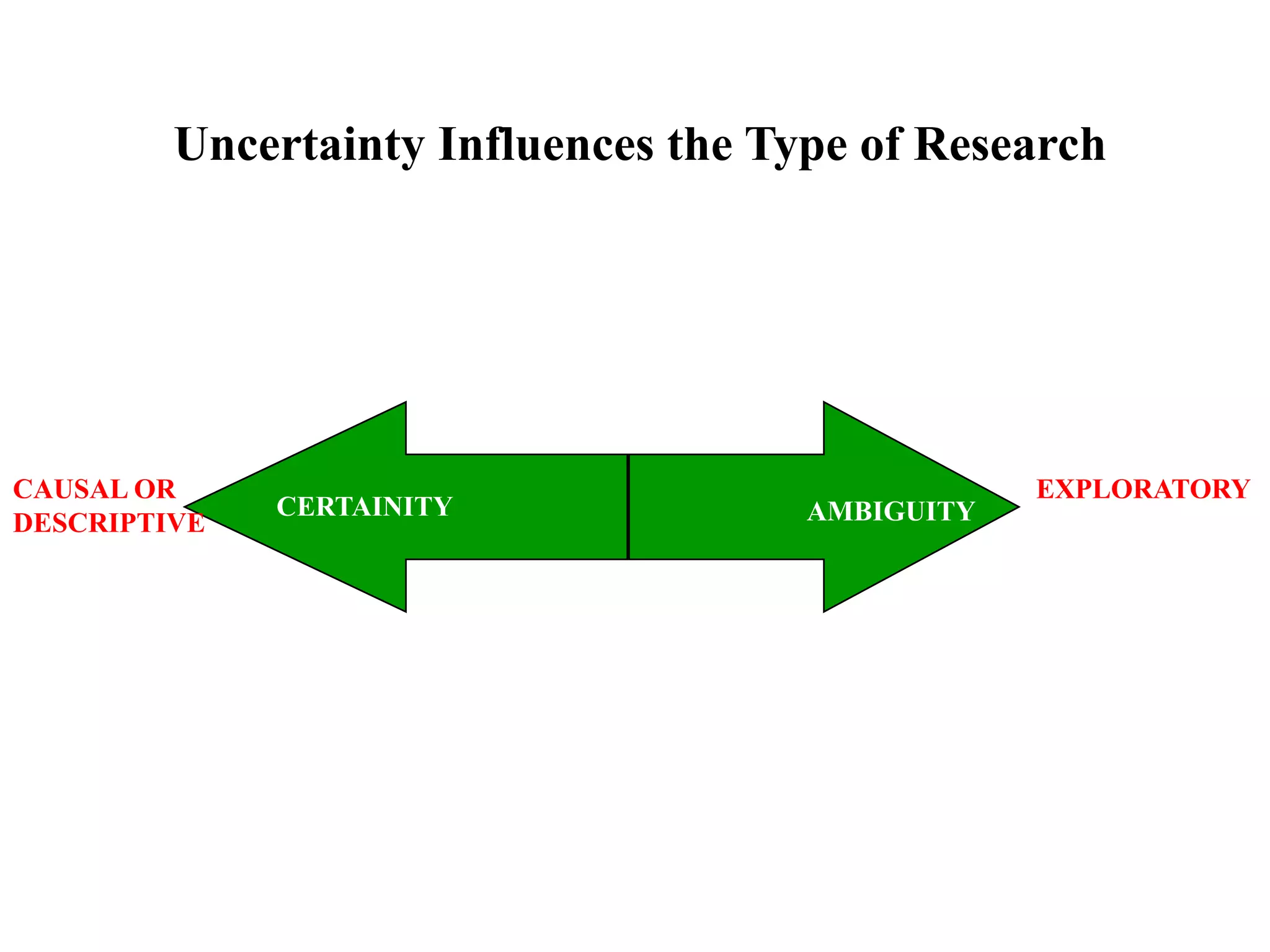 Uncertainty Influences the Type of Research

CAUSAL OR DESCRIPTIVE

CERTAINITY

AMBIGUITY

EXPLORATORY